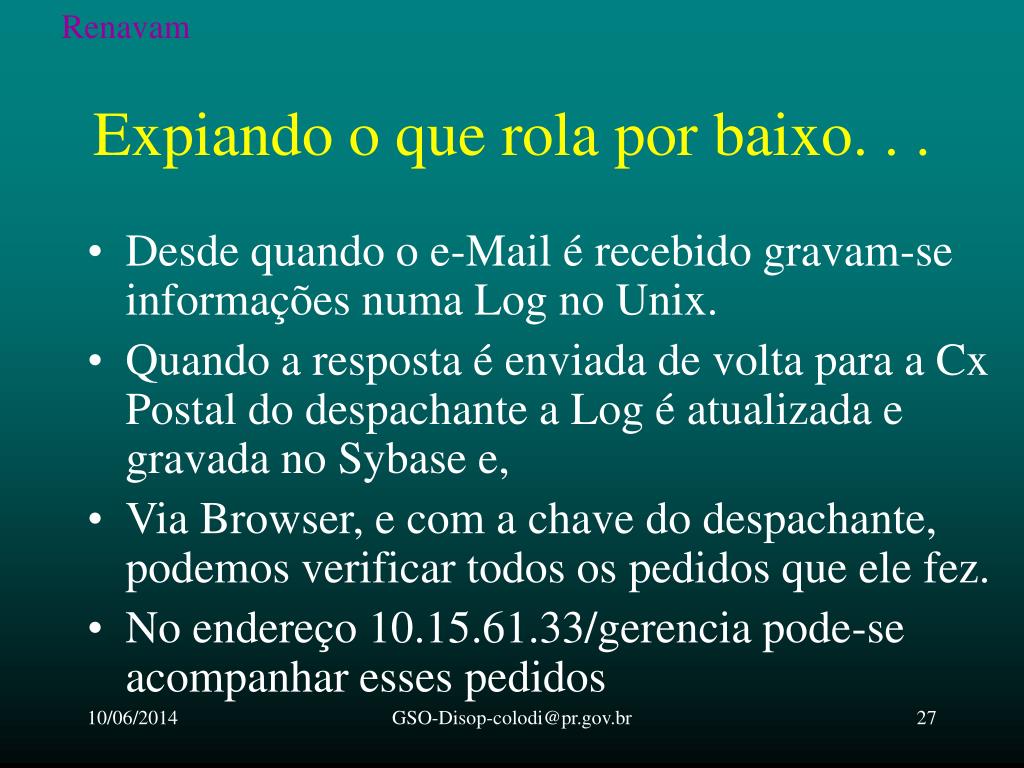 Renavam

Expiando o que rola por baixo. . .

• Desde quando o e-Mail é recebido gravam-se informações numa Log no Unix.
• Quando a resposta é enviada de volta para a Cx Postal do despachante a Log é atualizada e gravada no Sybase e,
• Via Browser, e com a chave do despachante, podemos verificar todos os pedidos que ele fez.
• No endereço 10.15.61.33/gerencia pode-se acompanhar esses pedidos

10/06/2014 GSO-Disop-colodi@pr.gov.br 27